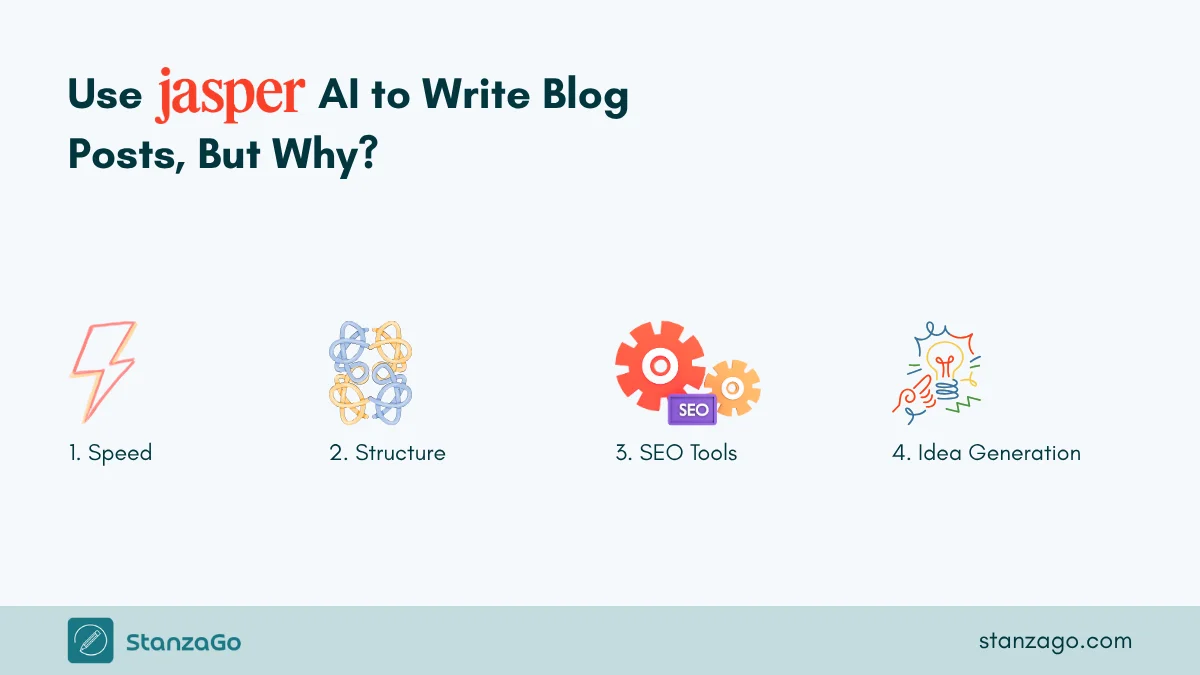 Use jasper AI to Write Blog Posts, But Why?

1. Speed

2. Structure

SEO
3. SEO Tools

4. Idea Generation

StanzaGo

stanzago.com